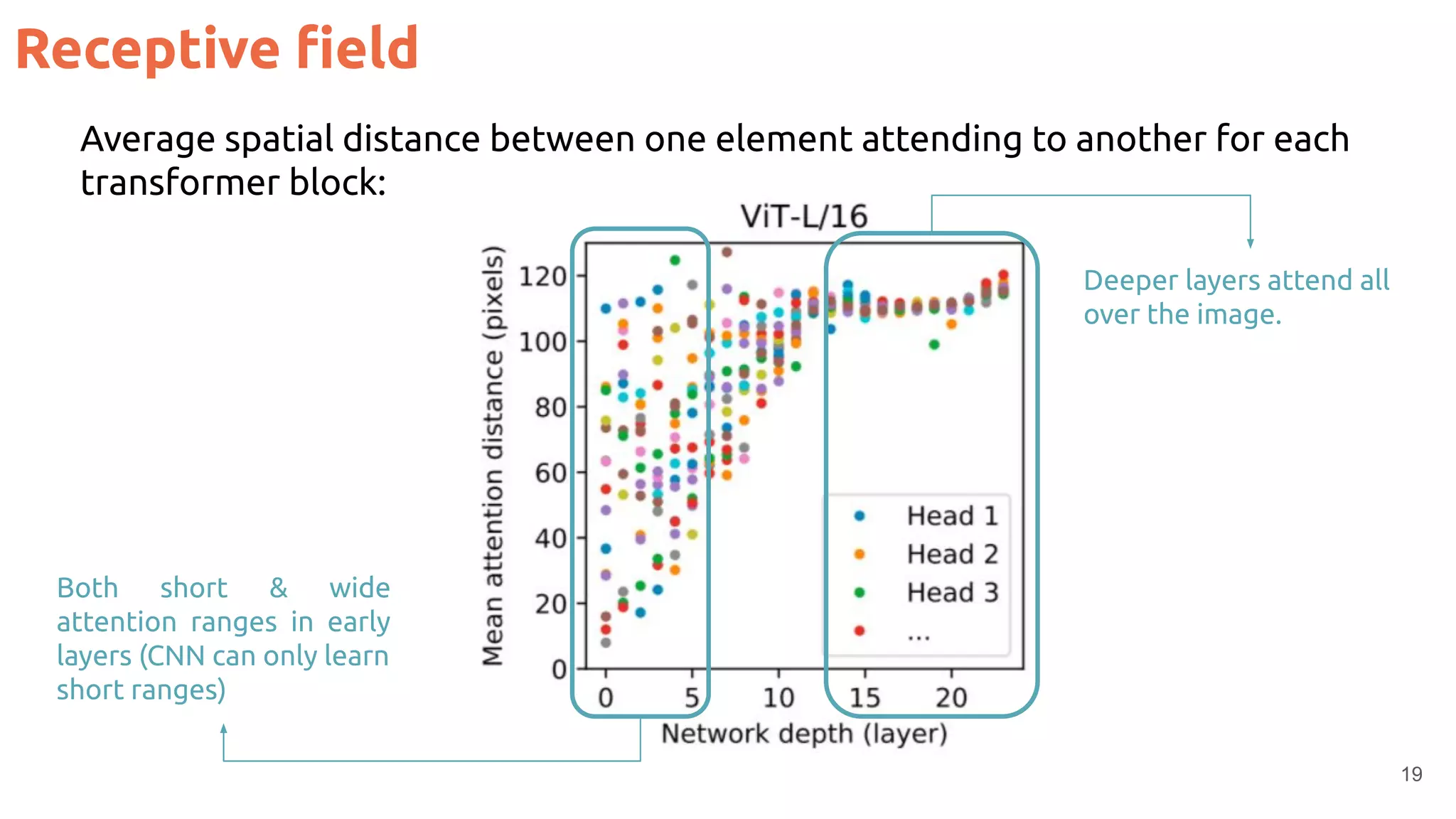 Receptive field

Average spatial distance between one element attending to another for each transformer block:

ViT-L/16

Mean attention distance (pixels)

120
100
80
60
40
20
0

0
5
10
15
20

Network depth (layer)

Head 1
Head 2
Head 3
...

Deeper layers attend all over the image.

Both short & wide attention ranges in early layers (CNN can only learn short ranges)

19